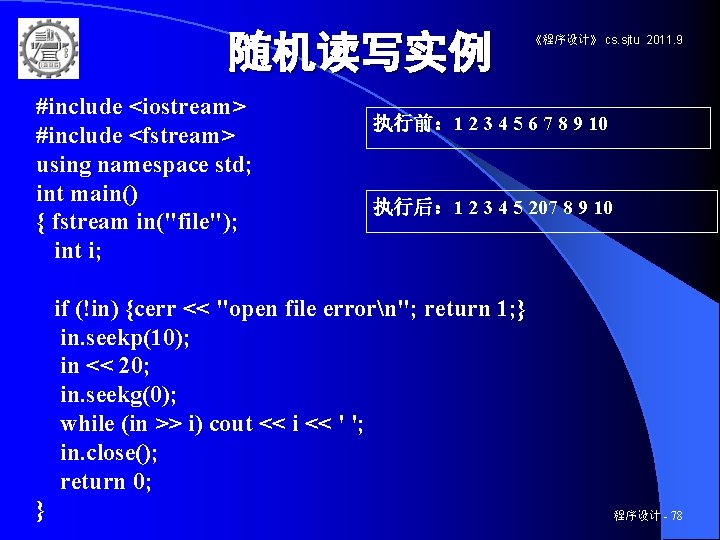 随机读写实例

《程序设计》 cs.sjtu 2011.9

#include <iostream>
#include <fstream>
using namespace std;
int main()
{ fstream in("file");
int i;

if (!in) {cerr << "open file error\n"; return 1;}
in.seekp(10);
in << 20;
in.seekg(0);
while (in >> i) cout << i << ' ';
in.close();
return 0;
}

执行前：1 2 3 4 5 6 7 8 9 10

执行后：1 2 3 4 5 207 8 9 10

程序设计 - 78